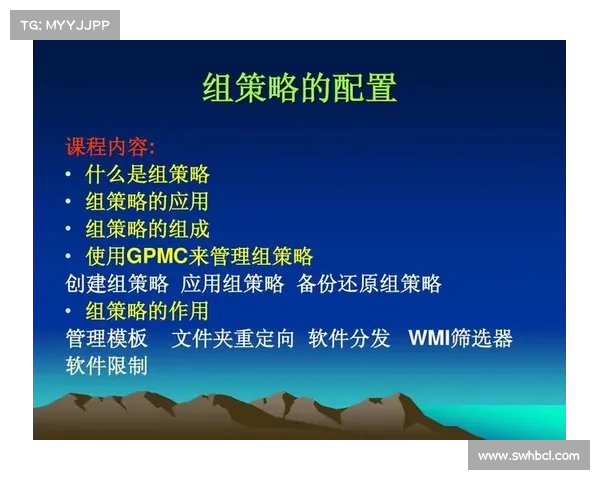 TG: MYYJJPP

组策略的配置

课程内容:
• 什么是组策略
• 组策略的应用
• 组策略的组成
• 使用GPMC来管理组策略
创建组策略 应用组策略 备份还原组策略
• 组策略的作用
管理模板 文件夹重定向 软件分发 WMI筛选器
软件限制

www.swhbcl.com